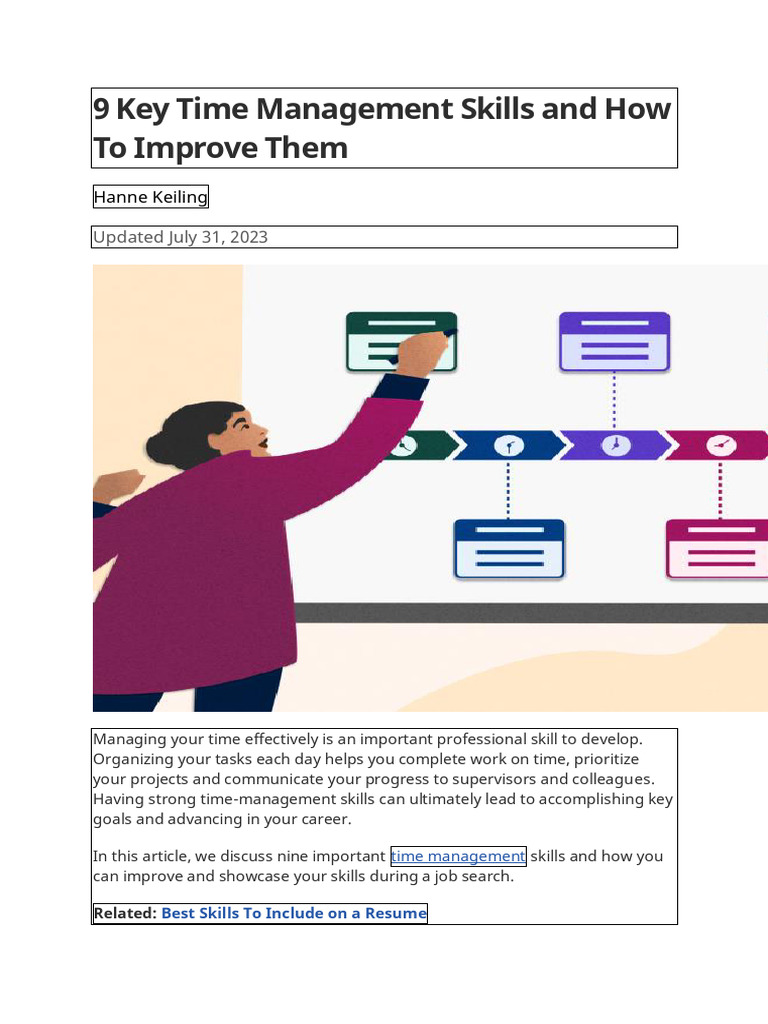 9 Key Time Management Skills and How To Improve Them

Hanne Keiling

Updated July 31, 2023

Managing your time effectively is an important professional skill to develop. Organizing your tasks each day helps you complete work on time, prioritize your projects and communicate your progress to supervisors and colleagues. Having strong time-management skills can ultimately lead to accomplishing key goals and advancing in your career.

In this article, we discuss nine important time management skills and how you can improve and showcase your skills during a job search.

Related: Best Skills To Include on a Resume